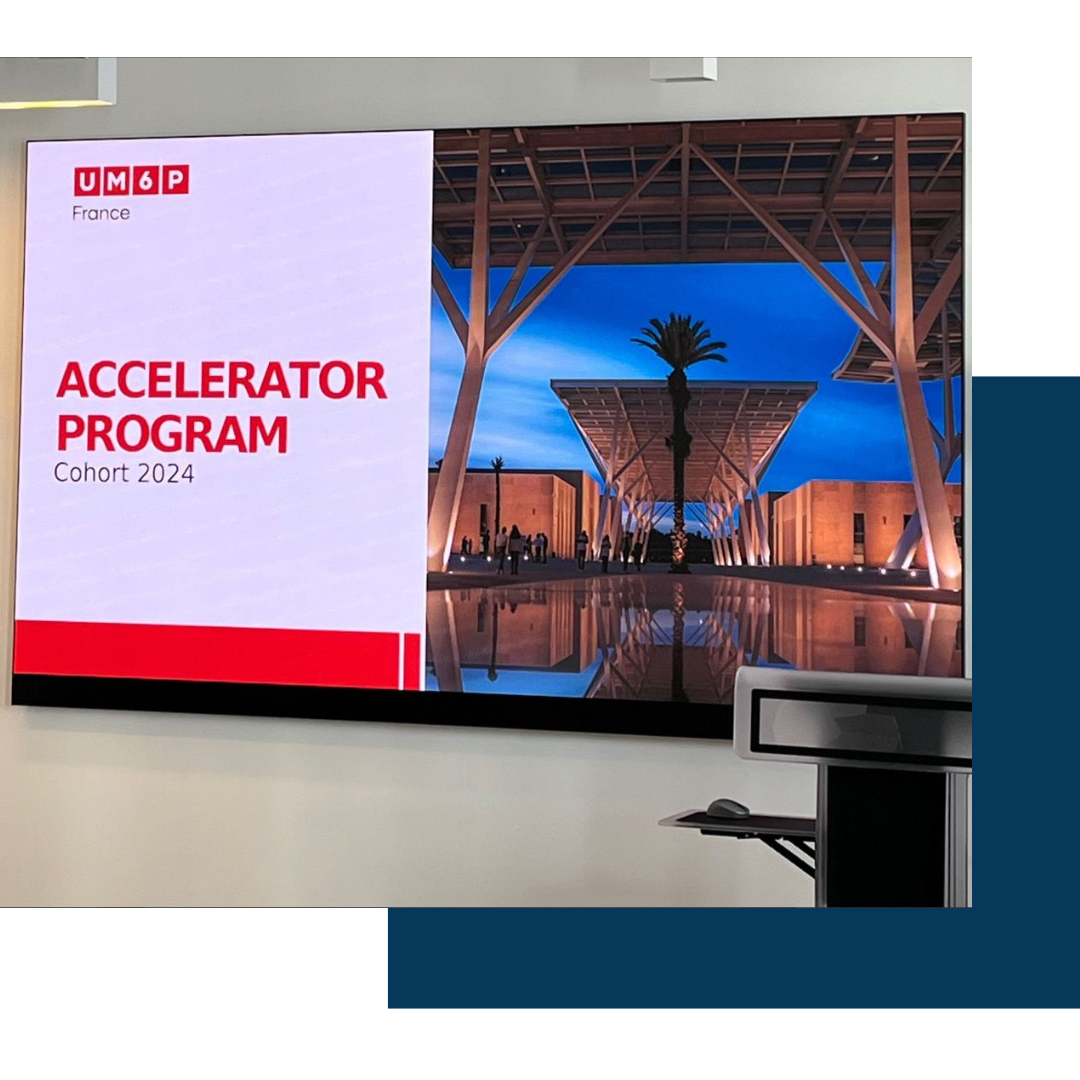 UM6P
France

ACCELERATOR PROGRAM
Cohort 2024